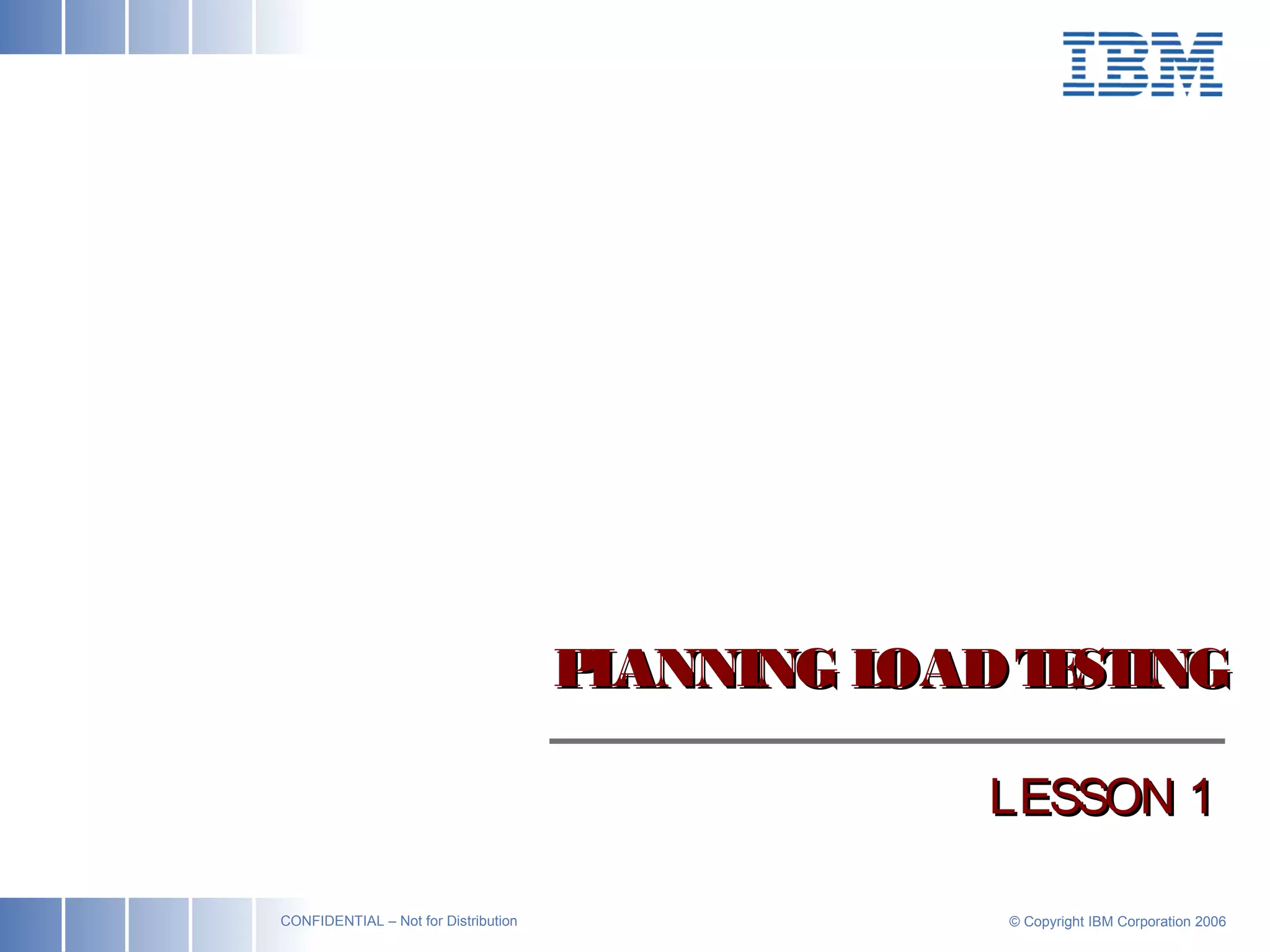 IBM

PLANNING LOAD TESTING

LESSON 1

CONFIDENTIAL – Not for Distribution

© Copyright IBM Corporation 2006